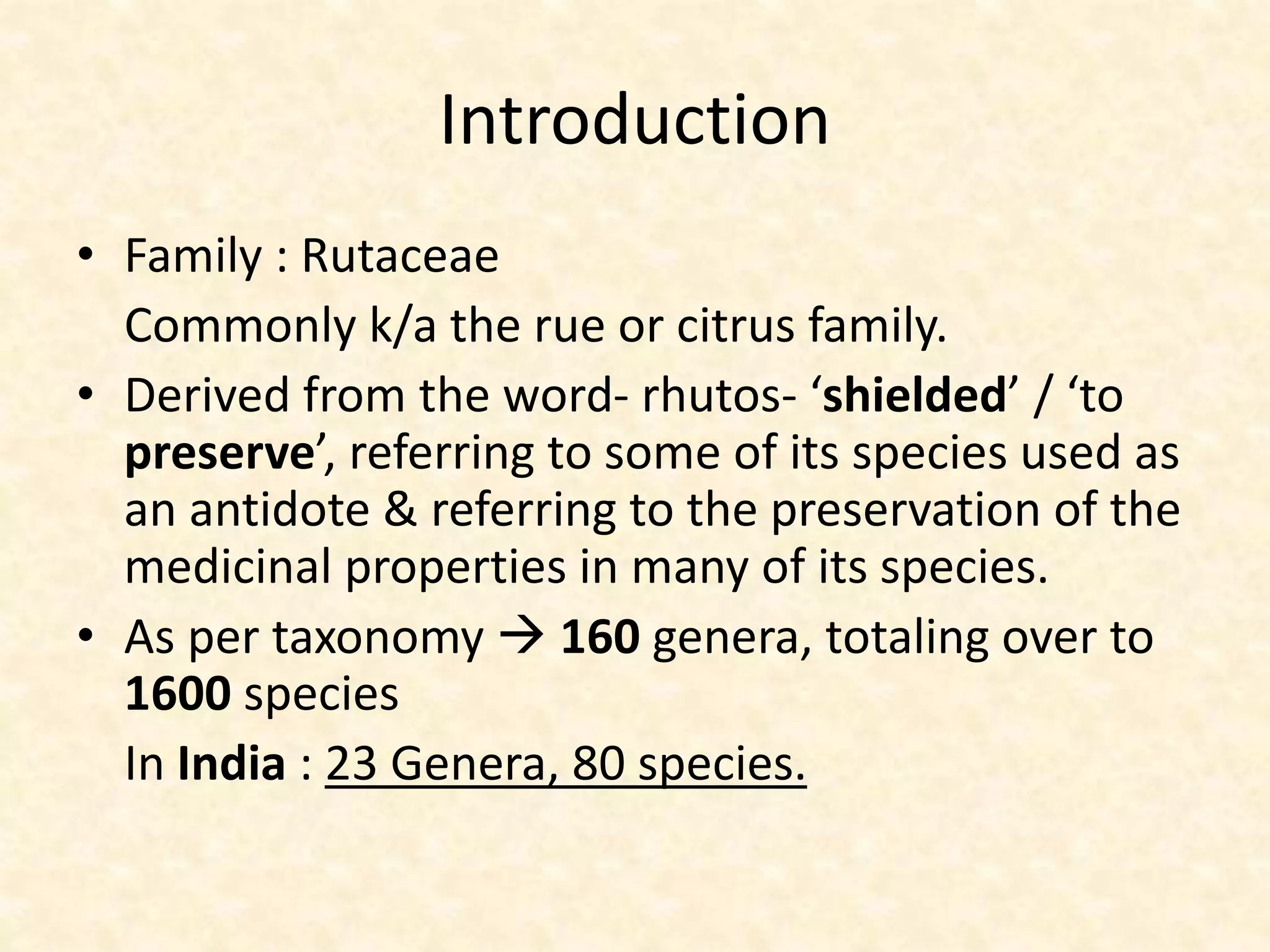 Introduction

• Family : Rutaceae

Commonly k/a the rue or citrus family.

• Derived from the word- rhutos- ‘shielded’ / ‘to preserve’, referring to some of its species used as an antidote & referring to the preservation of the medicinal properties in many of its species.

• As per taxonomy → 160 genera, totaling over to 1600 species

In India : 23 Genera, 80 species.